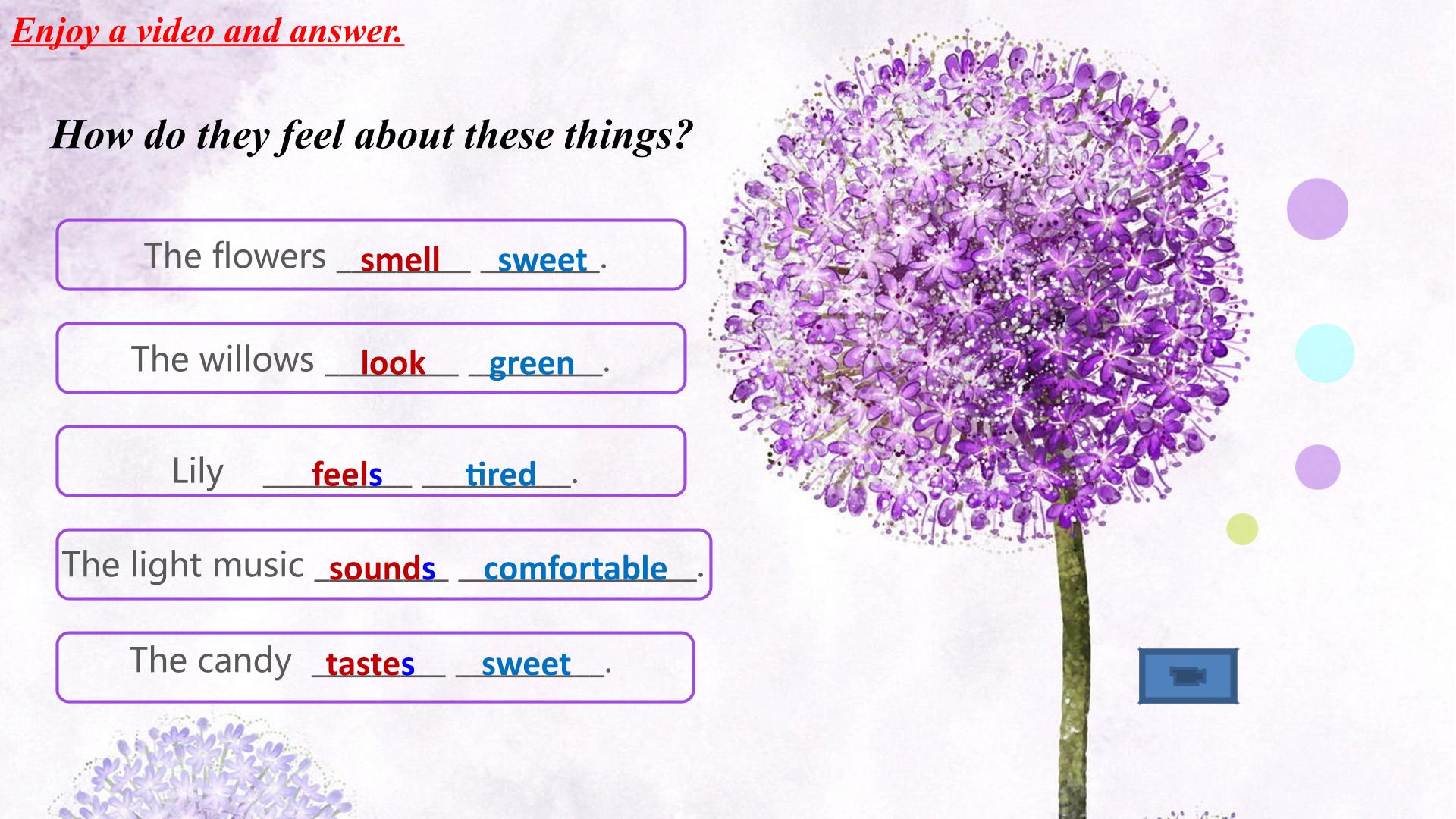 Enjoy a video and answer.

How do they feel about these things?

The flowers smell sweet.

The willows look green.

Lily feels tired.

The light music sounds comfortable.

The candy tastes sweet.